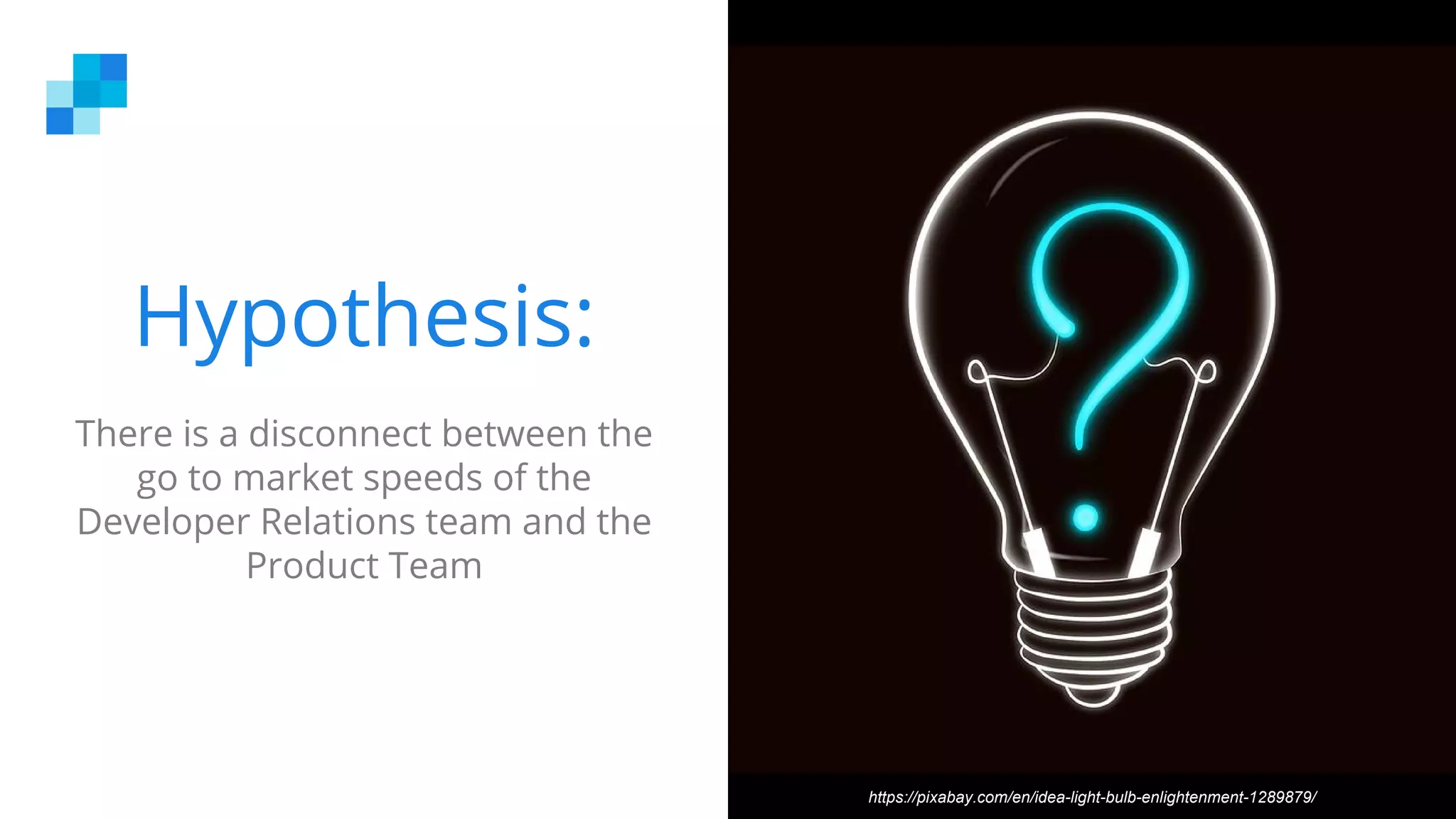 Hypothesis:

There is a disconnect between the go to market speeds of the Developer Relations team and the Product Team

https://pixabay.com/en/idea-light-bulb-enlightenment-1289879/